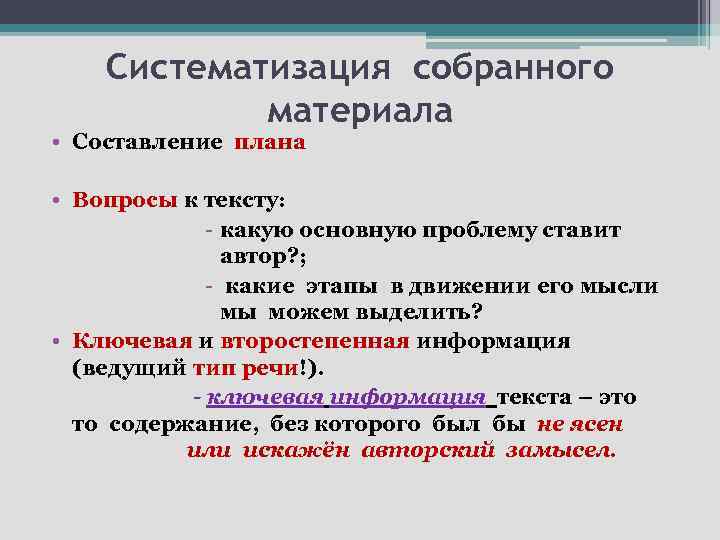 Систематизация собранного материала

• Составление плана

• Вопросы к тексту:

- какую основную проблему ставит автор?;

- какие этапы в движении его мысли мы можем выделить?

• Ключевая и второстепенная информация (ведущий тип речи!).

- ключевая информация текста – это то содержание, без которого был бы не ясен или искажён авторский замысел.